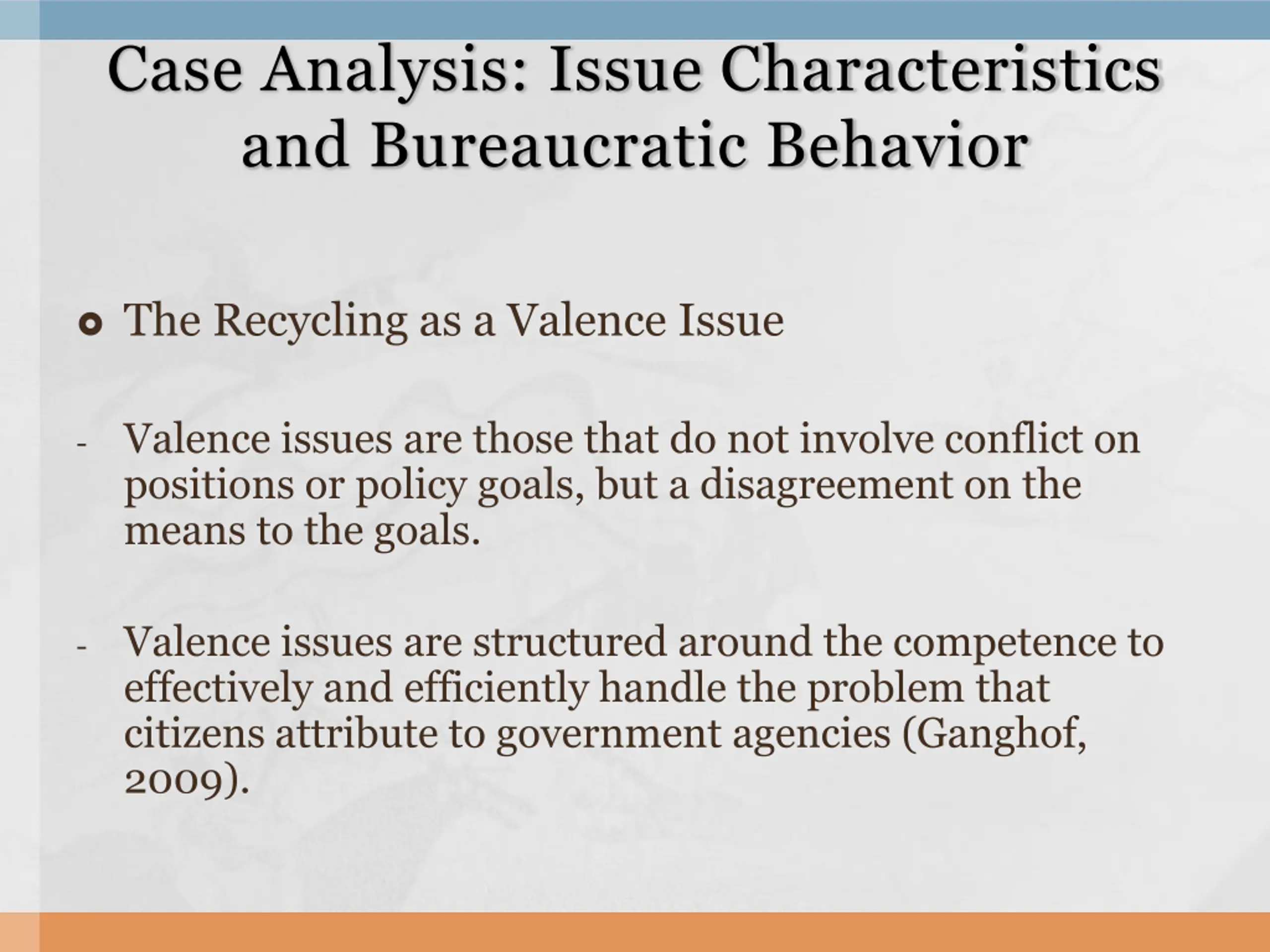 Case Analysis: Issue Characteristics and Bureaucratic Behavior

The Recycling as a Valence Issue

- Valence issues are those that do not involve conflict on positions or policy goals, but a disagreement on the means to the goals.

- Valence issues are structured around the competence to effectively and efficiently handle the problem that citizens attribute to government agencies (Ganghof, 2009).